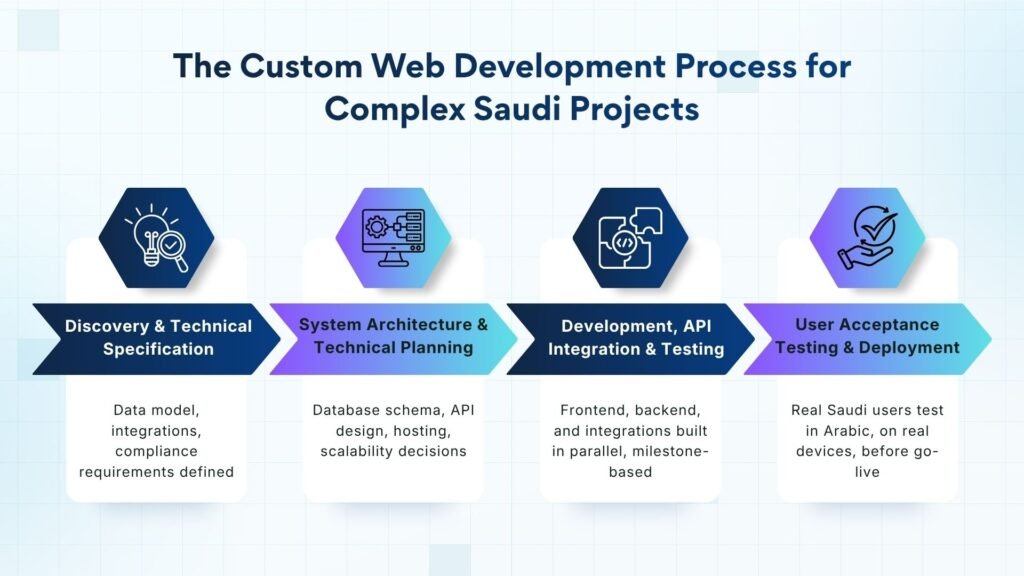 The Custom Web Development Process for Complex Saudi Projects

Discovery & Technical Specification

Data model, integrations, compliance requirements defined

System Architecture & Technical Planning

Database schema, API design, hosting, scalability decisions

Development, API Integration & Testing

Frontend, backend, and integrations built in parallel, milestone-based

User Acceptance Testing & Deployment

Real Saudi users test in Arabic, on real devices, before go-live